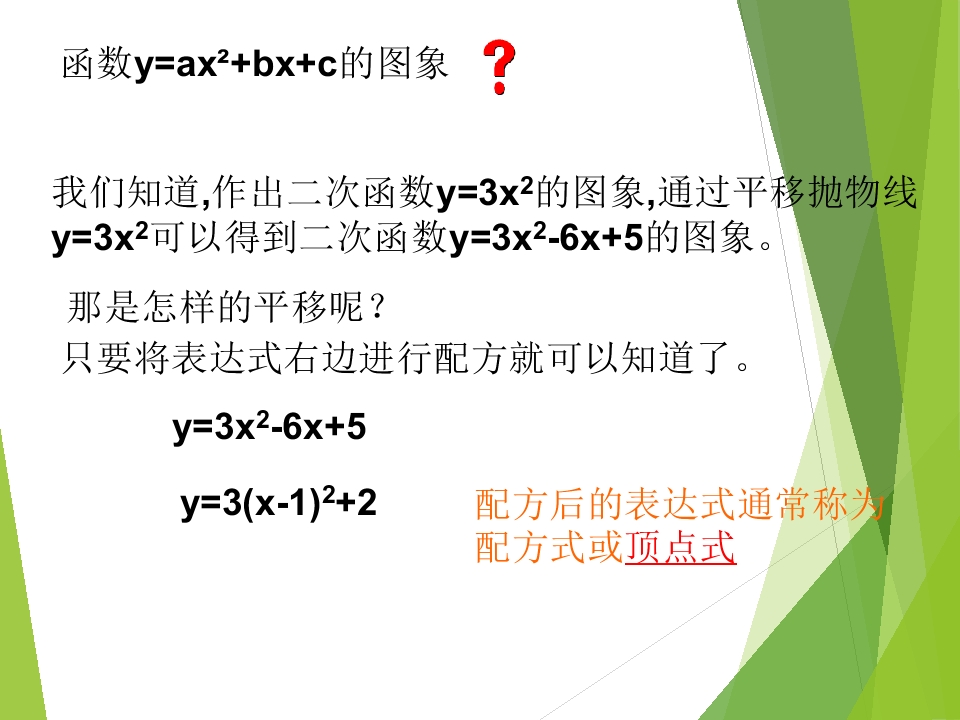 函数$y=ax^2+bx+c$的图象 ?

我们知道,作出二次函数$y=3x^2$的图象,通过平移抛物线$y=3x^2$可以得到二次函数$y=3x^2-6x+5$的图象。

那是怎样的平移呢？

只要将表达式右边进行配方就可以知道了。

$y=3x^2-6x+5$

$y=3(x-1)^2+2$

配方后的表达式通常称为配方式或顶点式